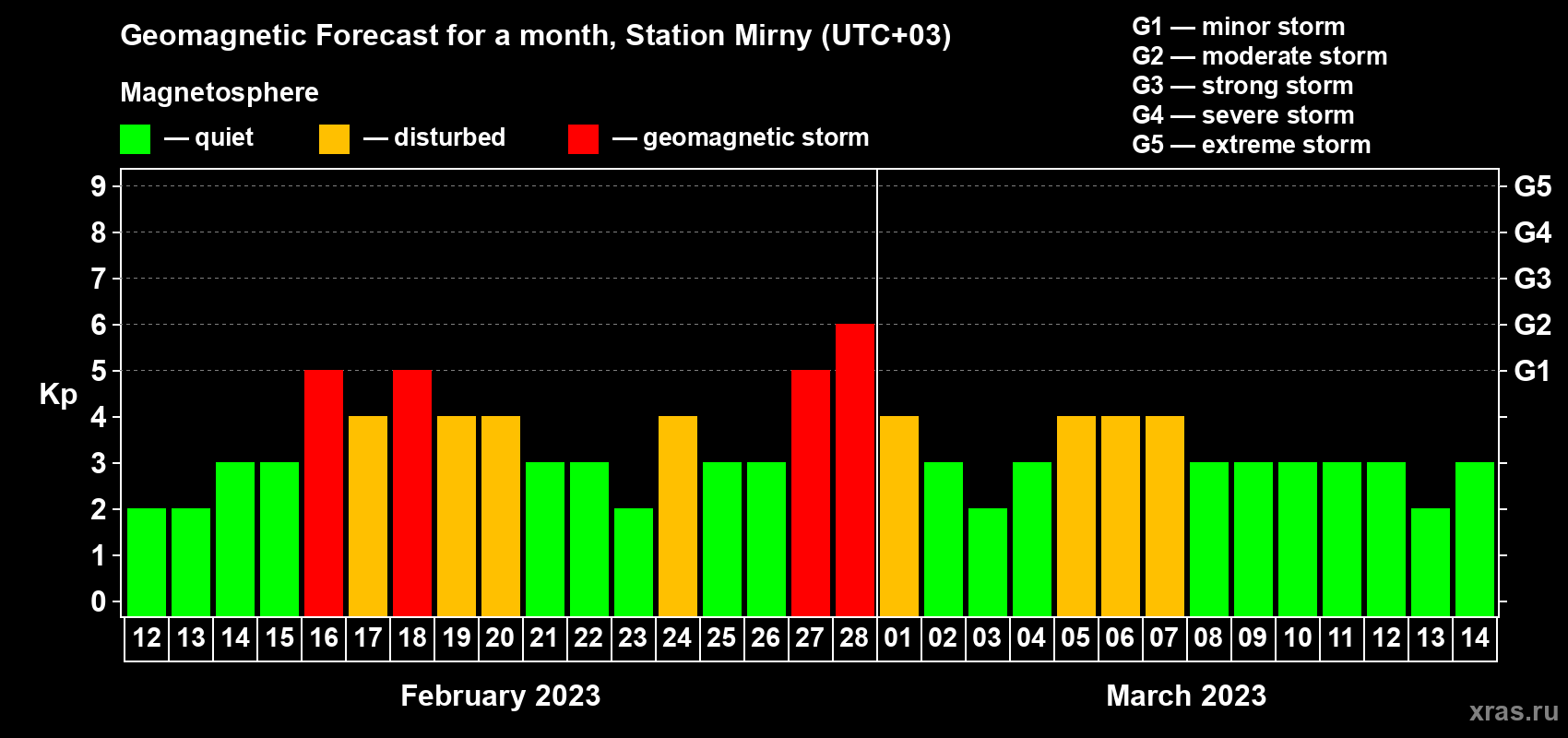 Geomagnetic Forecast for a month, Station Mirny (UTC+03)

Magnetosphere

— quiet — disturbed — geomagnetic storm

G1 — minor storm
G2 — moderate storm
G3 — strong storm
G4 — severe storm
G5 — extreme storm

Kp

9
8
7
6
5
4
3
2
1
0

G5
G4
G3
G2
G1

12 13 14 15 16 17 18 19 20 21 22 23 24 25 26 27 28 01 02 03 04 05 06 07 08 09 10 11 12 13 14

February 2023

March 2023

xras.ru